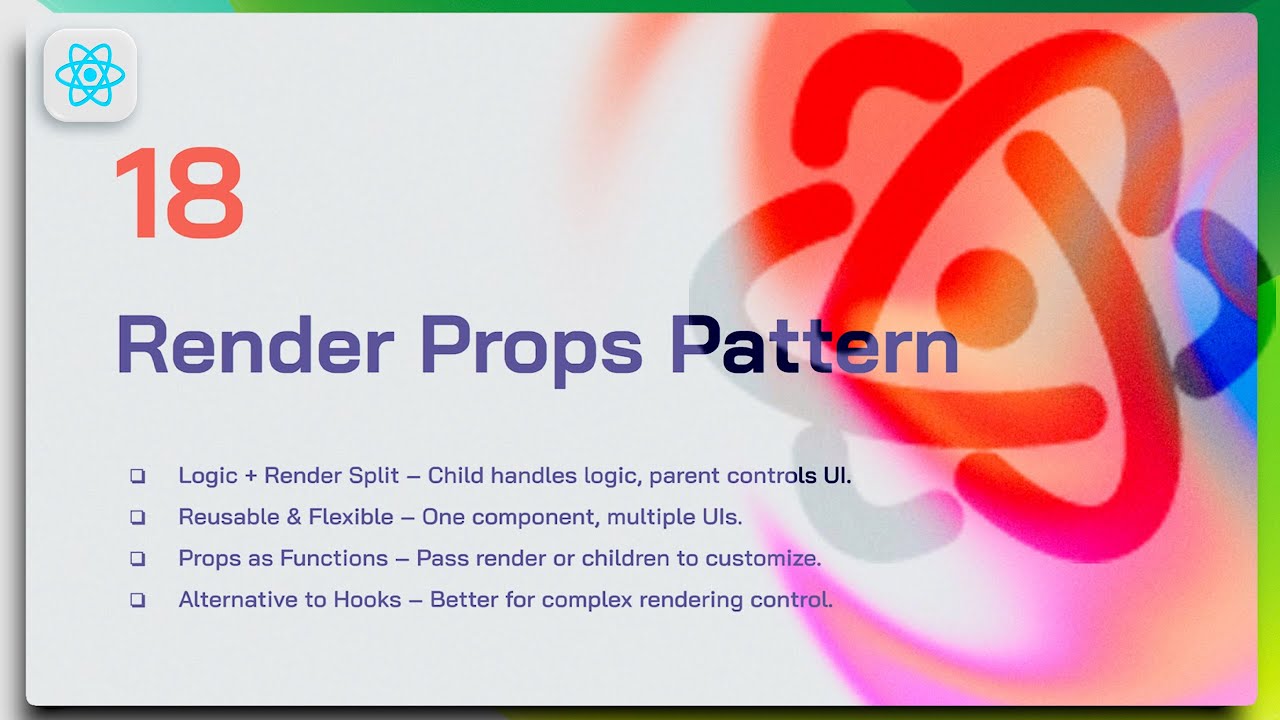 18

Render Props Pattern

❑ Logic + Render Split – Child handles logic, parent controls UI.
❑ Reusable & Flexible – One component, multiple UIs.
❑ Props as Functions – Pass render or children to customize.
❑ Alternative to Hooks – Better for complex rendering control.